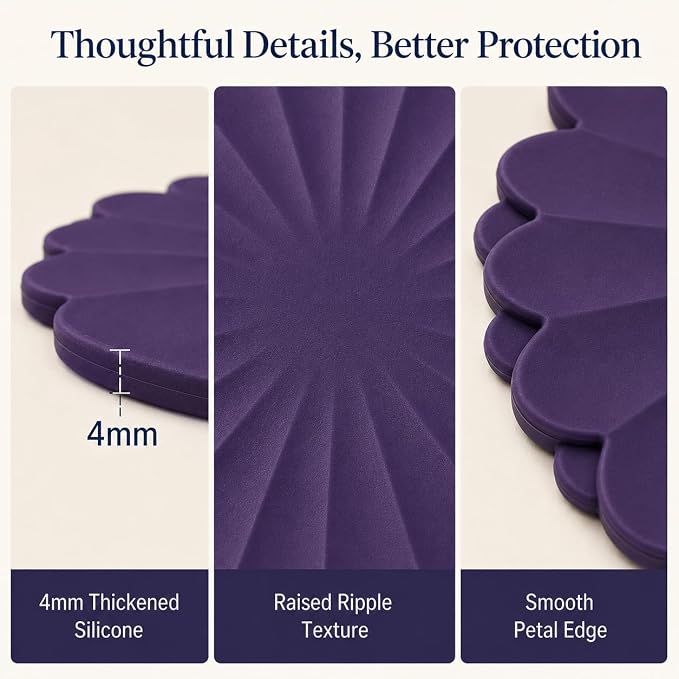 Thoughtful Details, Better Protection

4mm

4mm Thickened Silicone

Raised Ripple Texture

Smooth Petal Edge